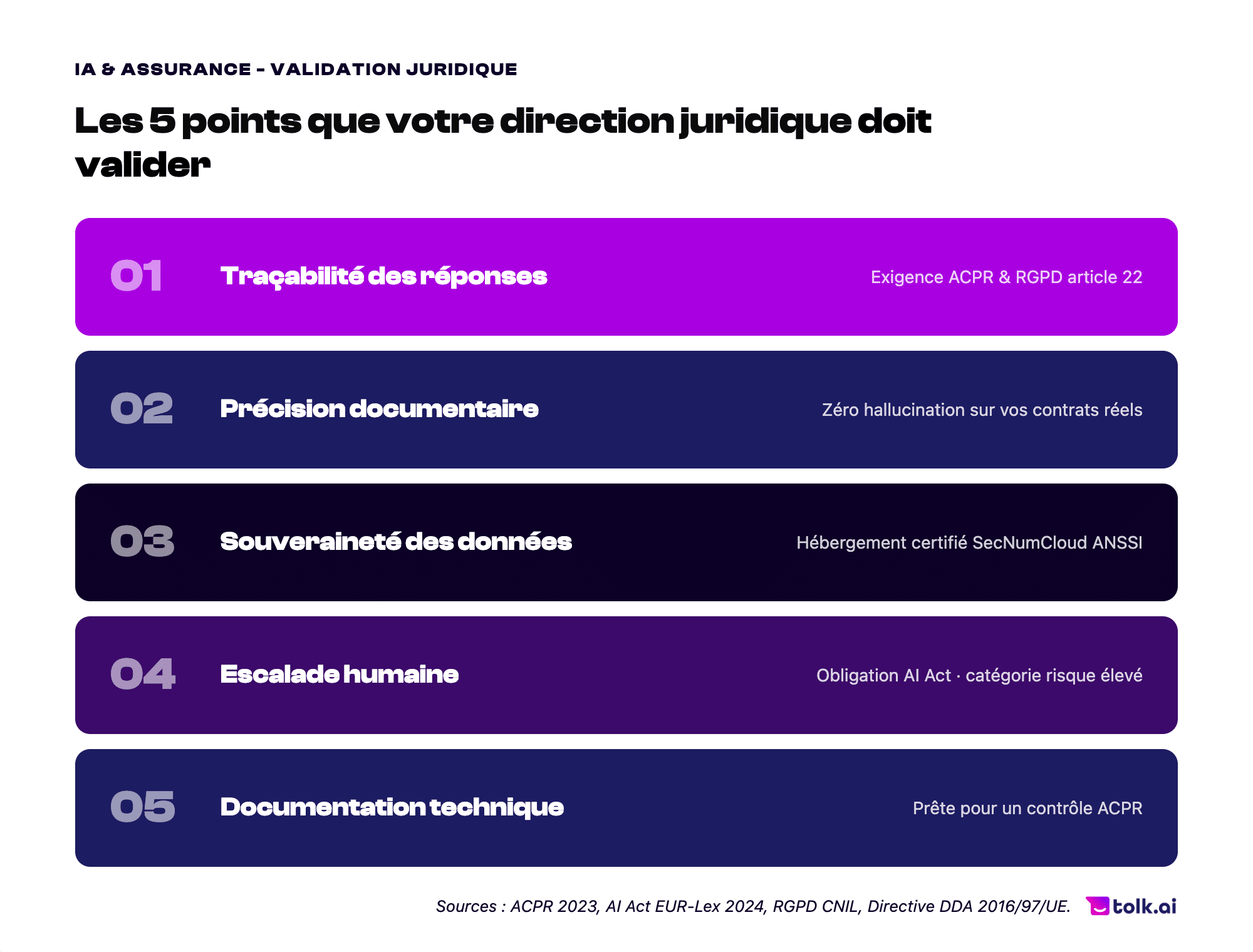 IA & ASSURANCE - VALIDATION JURIDIQUE

Les 5 points que votre direction juridique doit valider

01 Traçabilité des réponses Exigence ACPR & RGPD article 22

02 Précision documentaire Zéro hallucination sur vos contrats réels

03 Souveraineté des données Hébergement certifié SecNumCloud ANSSI

04 Escalade humaine Obligation AI Act · catégorie risque élevé

05 Documentation technique Prête pour un contrôle ACPR

Sources : ACPR 2023, AI Act EUR-Lex 2024, RGPD CNIL, Directive DDA 2016/97/UE. tolk.ai